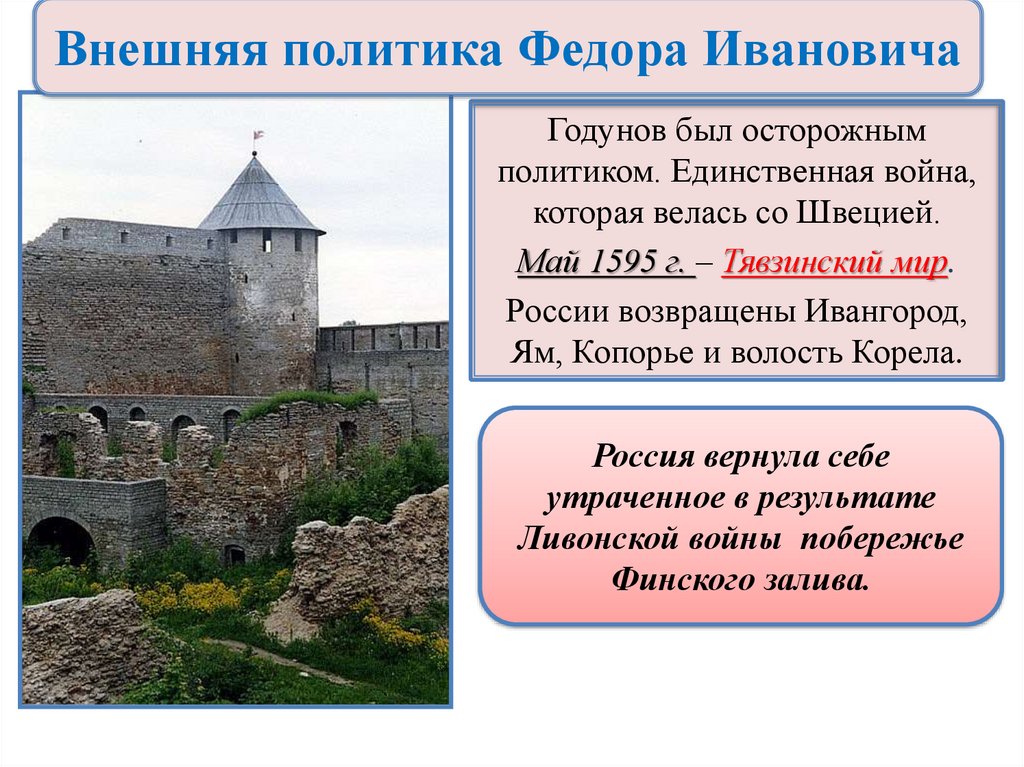 Внешняя политика Федора Ивановича

Годунов был осторожным политиком. Единственная война, которая велась со Швецией.

Май 1595 г. – Тявзинский мир.

России возвращены Ивангород, Ям, Копорье и волость Корела.

Россия вернула себе утраченное в результате Ливонской войны побережье Финского залива.